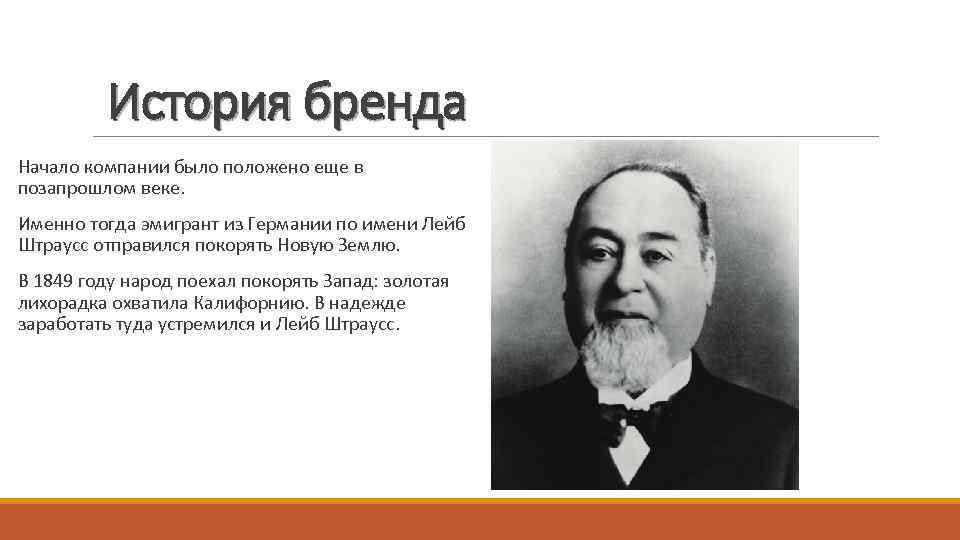 История бренда

Начало компании было положено еще в позапрошлом веке.

Именно тогда эмигрант из Германии по имени Лейб Штраусс отправился покорять Новую Землю.

В 1849 году народ поехал покорять Запад: золотая лихорадка охватила Калифорнию. В надежде заработать туда устремился и Лейб Штраусс.